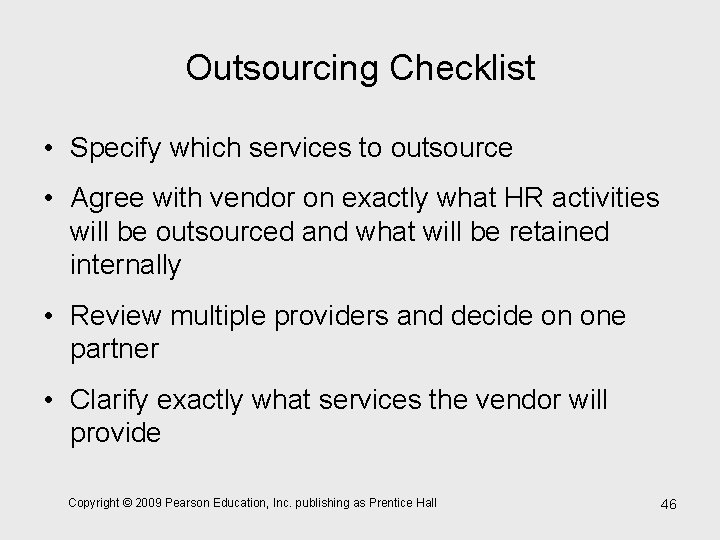 Outsourcing Checklist

• Specify which services to outsource

• Agree with vendor on exactly what HR activities will be outsourced and what will be retained internally

• Review multiple providers and decide on one partner

• Clarify exactly what services the vendor will provide

Copyright © 2009 Pearson Education, Inc. publishing as Prentice Hall

46